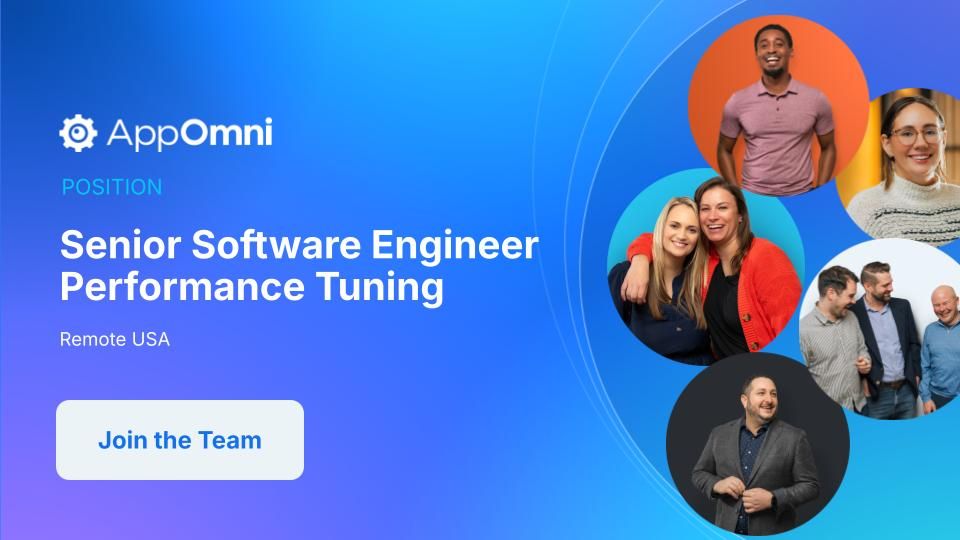 AppOmni

POSITION

Senior Software Engineer
Performance Tuning

Remote USA

Join the Team